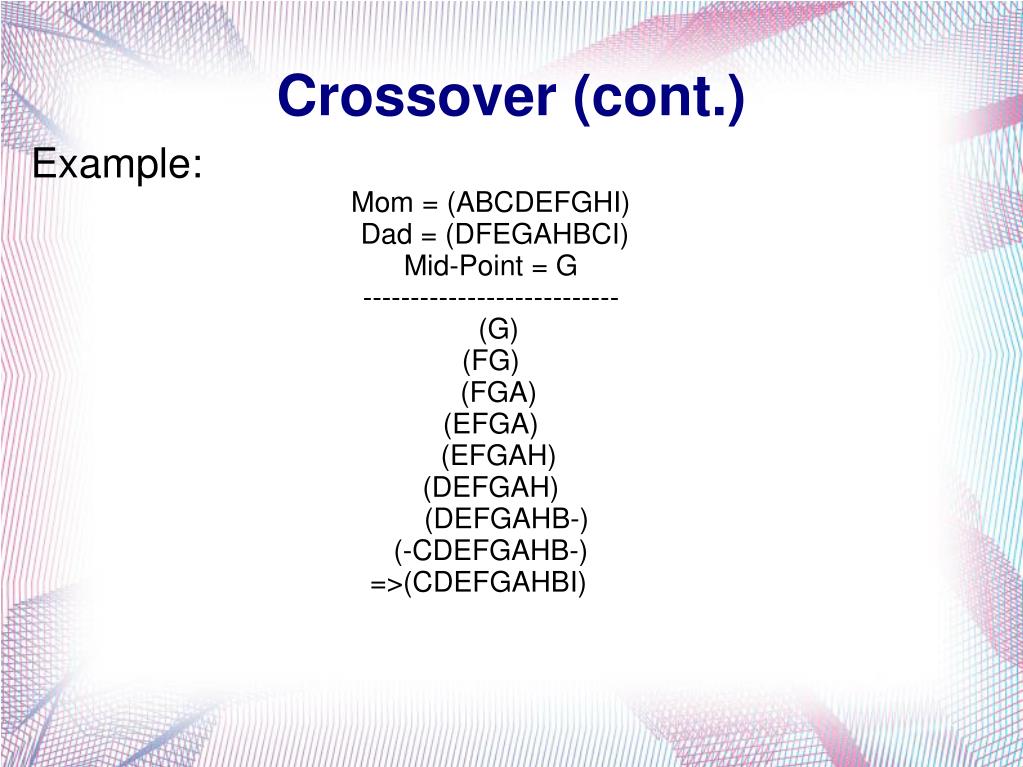 Crossover (cont.)

Example:

Mom = (ABCDEFGHI)
Dad = (DFEGAHBCI)
Mid-Point = G
---------------------------
(G)
(FG)
(FGA)
(EFGA)
(EFGAH)
(DEFGAH)
(DEFGAHB-)
(-CDEFGAHB-)
=>(CDEFGAHBI)